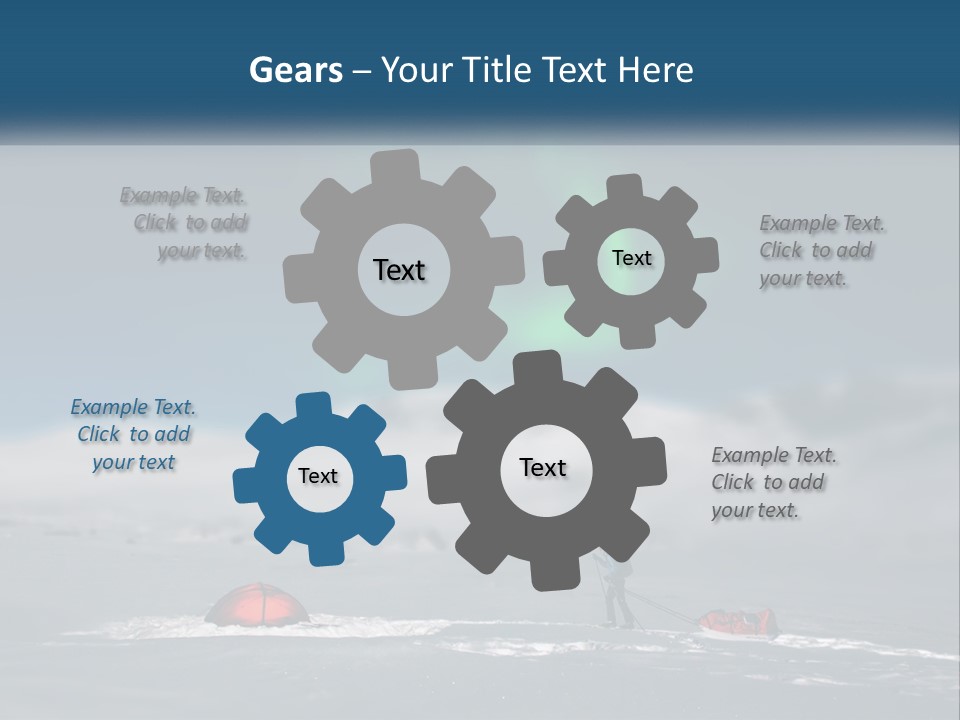 Gears – Your Title Text Here

Example Text. Click to add your text.

Text

Text

Example Text. Click to add your text.

Example Text. Click to add your text

Text

Text

Example Text. Click to add your text.